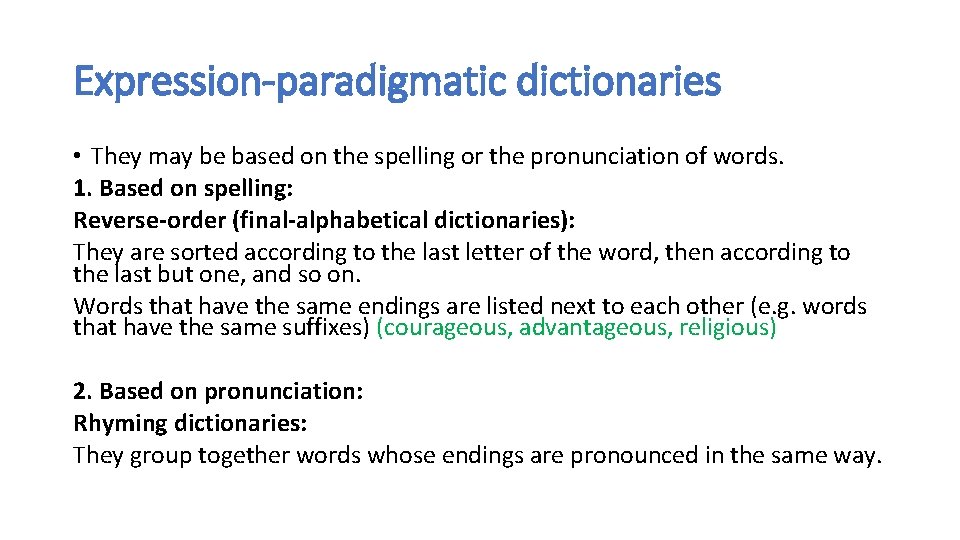 Expression-paradigmatic dictionaries

• They may be based on the spelling or the pronunciation of words.
1. Based on spelling:
Reverse-order (final-alphabetical dictionaries):
They are sorted according to the last letter of the word, then according to the last but one, and so on.
Words that have the same endings are listed next to each other (e.g. words that have the same suffixes) (courageous, advantageous, religious)

2. Based on pronunciation:
Rhyming dictionaries:
They group together words whose endings are pronounced in the same way.